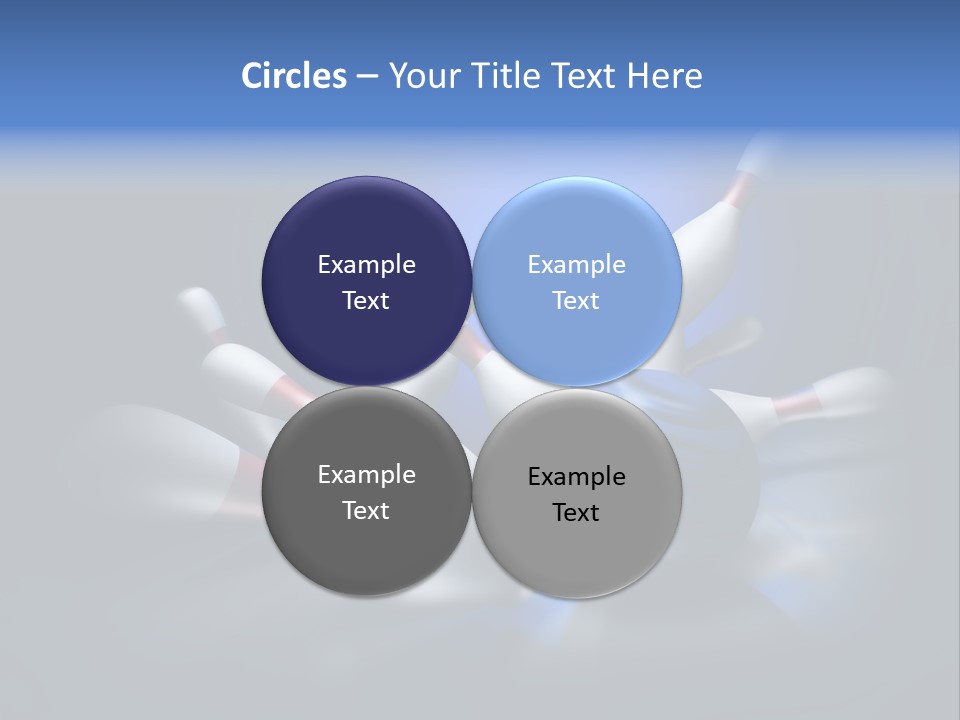 Circles – Your Title Text Here

Example Text

Example Text

Example Text

Example Text